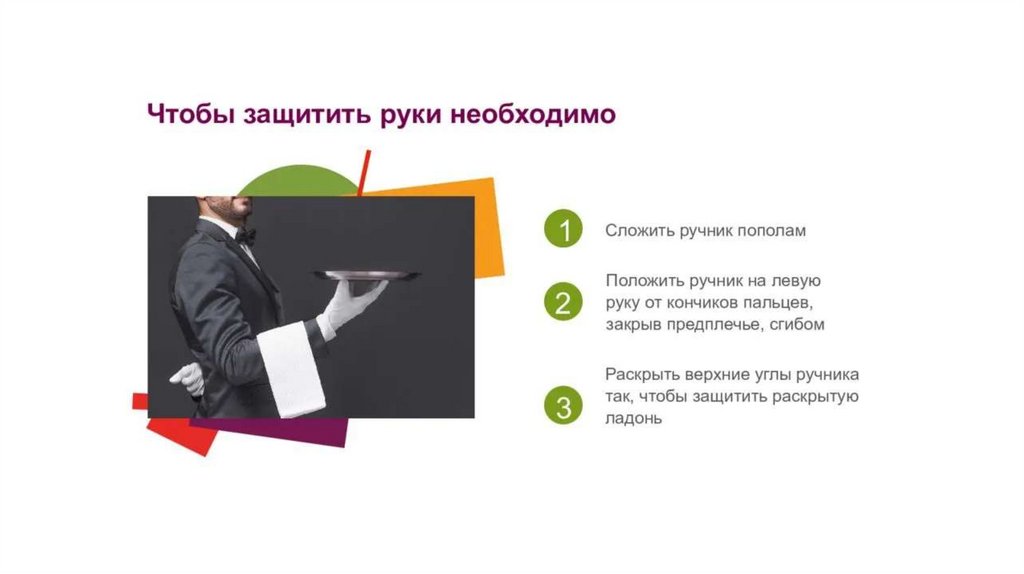 Чтобы защитить руки необходимо

1 Сложить ручник пополам

2 Положить ручник на левую руку от кончиков пальцев, закрыв предплечье, сгибом

3 Раскрыть верхние углы ручника так, чтобы защитить раскрытую ладонь